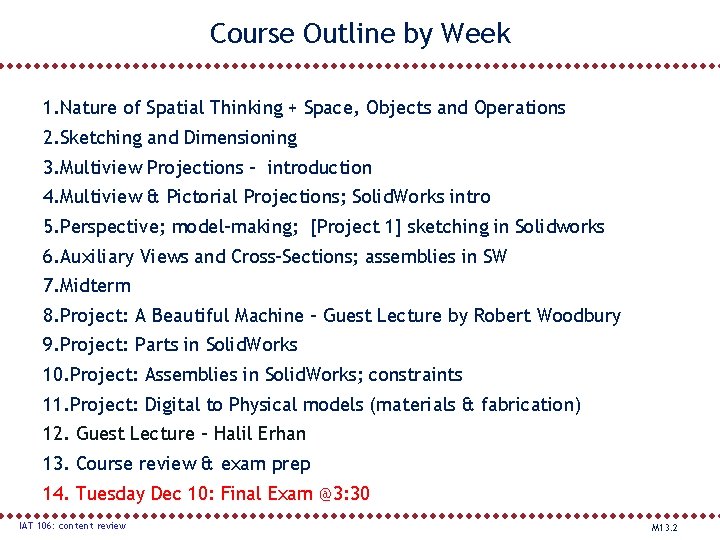 Course Outline by Week

1.Nature of Spatial Thinking + Space, Objects and Operations
2.Sketching and Dimensioning
3.Multiview Projections – introduction
4.Multiview & Pictorial Projections; SolidWorks intro
5.Perspective; model-making; [Project 1] sketching in Solidworks
6.Auxiliary Views and Cross-Sections; assemblies in SW
7.Midterm
8.Project: A Beautiful Machine – Guest Lecture by Robert Woodbury
9.Project: Parts in SolidWorks
10.Project: Assemblies in SolidWorks; constraints
11.Project: Digital to Physical models (materials & fabrication)
12. Guest Lecture – Halil Erhan
13. Course review & exam prep
14. Tuesday Dec 10: Final Exam @3:30

IAT 106: content review

M13.2